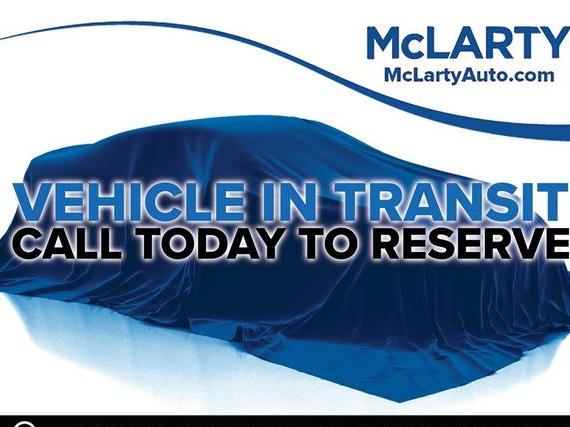 McLARTY
McLartyAuto.com

VEHICLE IN TRANSIT
CALL TODAY TO RESERVE